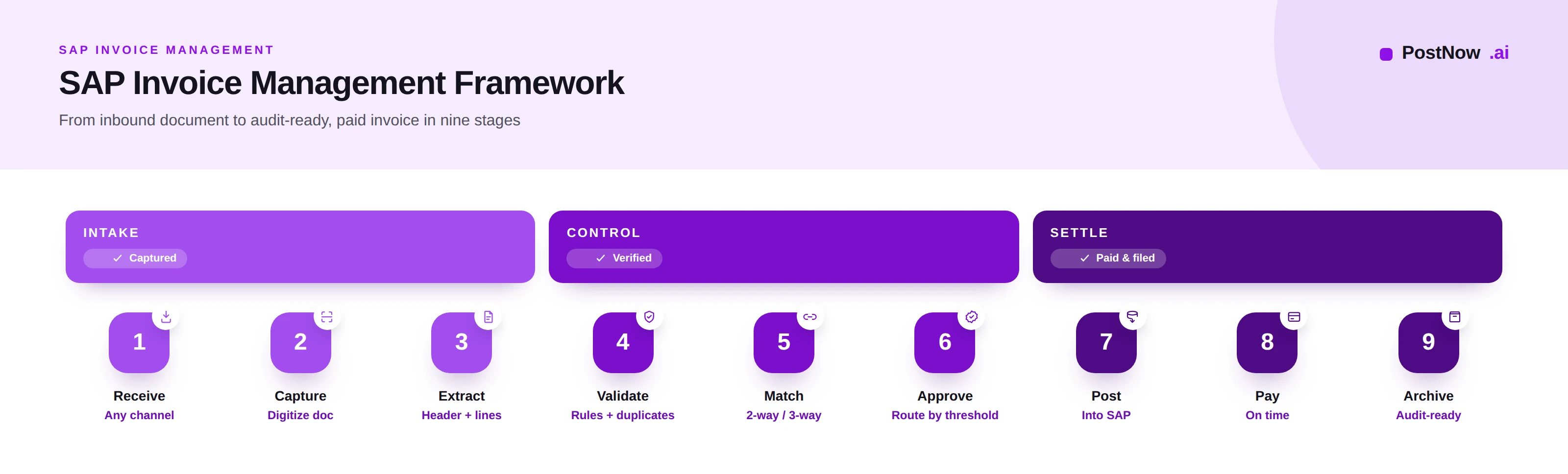 SAP INVOICE MANAGEMENT

SAP Invoice Management Framework

From inbound document to audit-ready, paid invoice in nine stages

PostNow .ai

INTAKE
✓ Captured

CONTROL
✓ Verified

SETTLE
✓ Paid & filed

1
Receive
Any channel

2
Capture
Digitize doc

3
Extract
Header + lines

4
Validate
Rules + duplicates

5
Match
2-way / 3-way

6
Approve
Route by threshold

7
Post
Into SAP

8
Pay
On time

9
Archive
Audit-ready